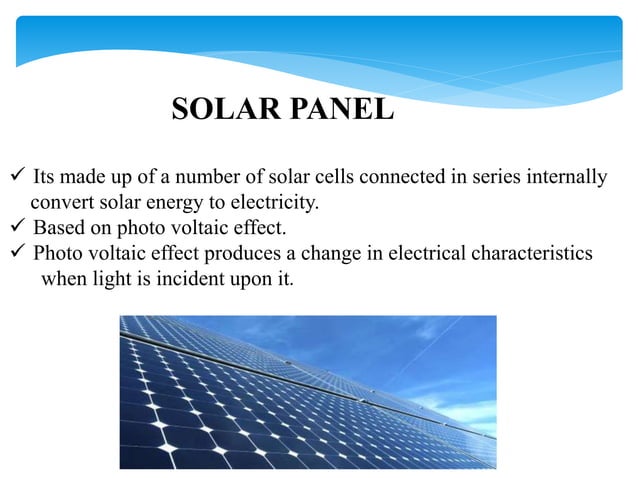 SOLAR PANEL

✓ Its made up of a number of solar cells connected in series internally convert solar energy to electricity.
✓ Based on photo voltaic effect.
✓ Photo voltaic effect produces a change in electrical characteristics when light is incident upon it.